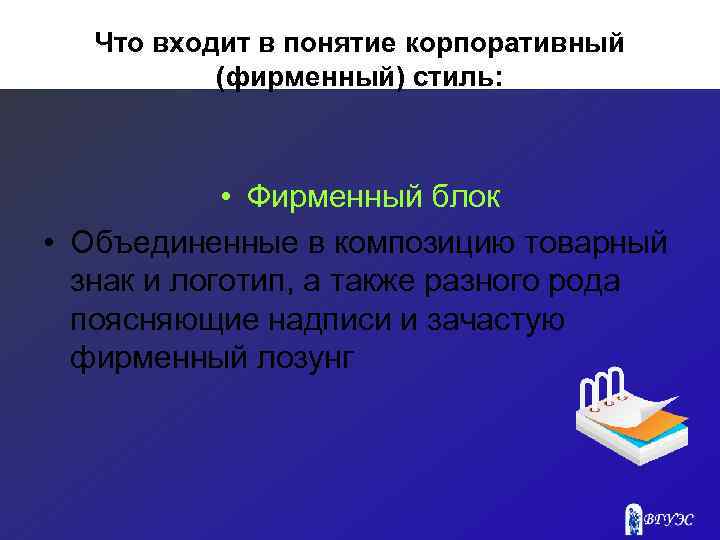 Что входит в понятие корпоративный (фирменный) стиль:

• Фирменный блок

• Объединенные в композицию товарный знак и логотип, а также разного рода поясняющие надписи и зачастую фирменный лозунг

ВГУЭС